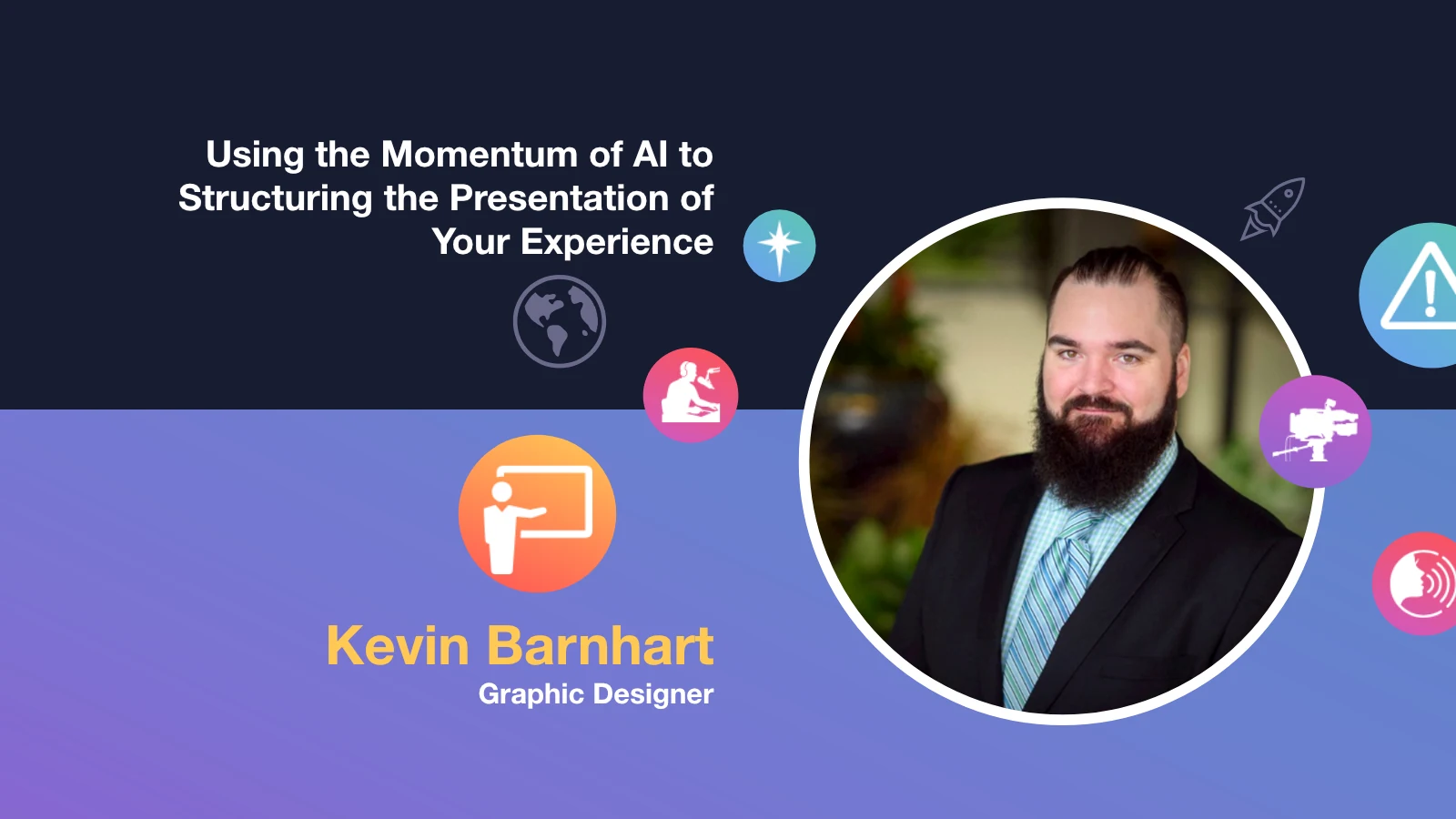 Using the Momentum of AI to Structuring the Presentation of Your Experience

Kevin Barnhart
Graphic Designer